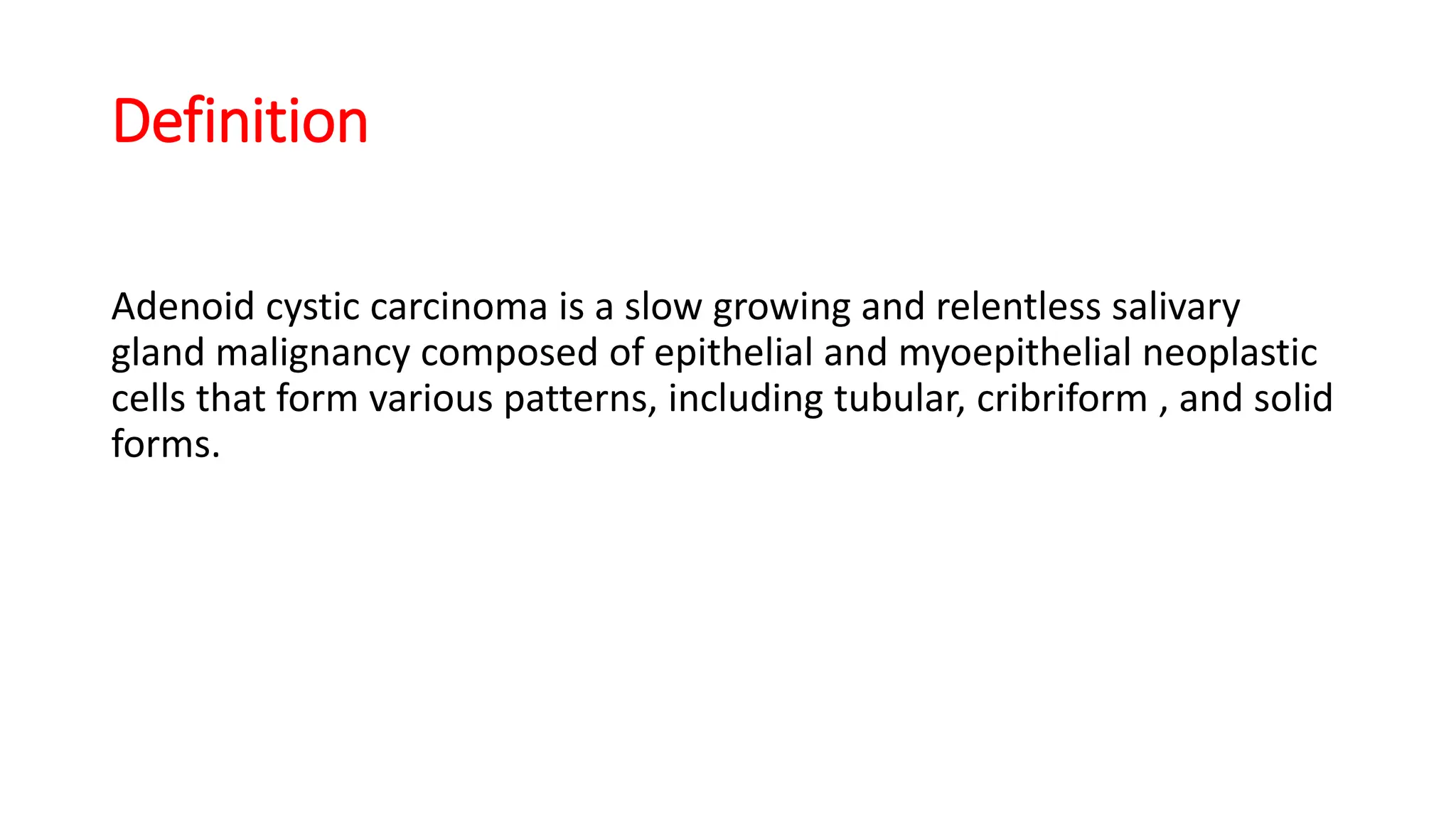 Definition

Adenoid cystic carcinoma is a slow growing and relentless salivary gland malignancy composed of epithelial and myoepithelial neoplastic cells that form various patterns, including tubular, cribriform , and solid forms.